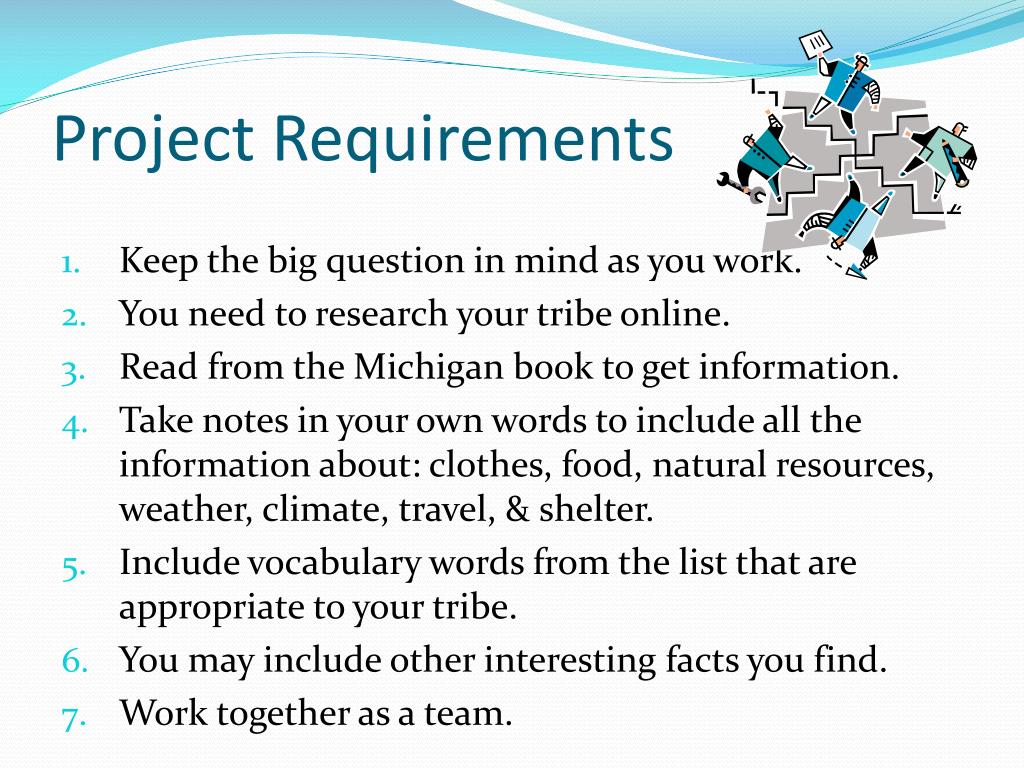 Project Requirements

1. Keep the big question in mind as you work.
2. You need to research your tribe online.
3. Read from the Michigan book to get information.
4. Take notes in your own words to include all the information about: clothes, food, natural resources, weather, climate, travel, & shelter.
5. Include vocabulary words from the list that are appropriate to your tribe.
6. You may include other interesting facts you find.
7. Work together as a team.